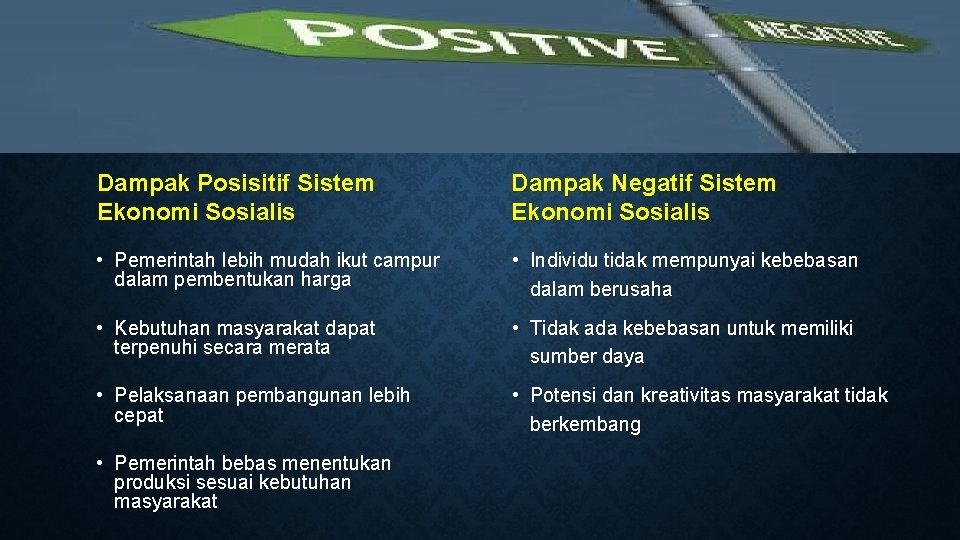 POSITIVE

NEGATIVE

Dampak Posisitif Sistem Ekonomi Sosialis

• Pemerintah lebih mudah ikut campur dalam pembentukan harga

• Kebutuhan masyarakat dapat terpenuhi secara merata

• Pelaksanaan pembangunan lebih cepat

• Pemerintah bebas menentukan produksi sesuai kebutuhan masyarakat

Dampak Negatif Sistem Ekonomi Sosialis

• Individu tidak mempunyai kebebasan dalam berusaha

• Tidak ada kebebasan untuk memiliki sumber daya

• Potensi dan kreativitas masyarakat tidak berkembang